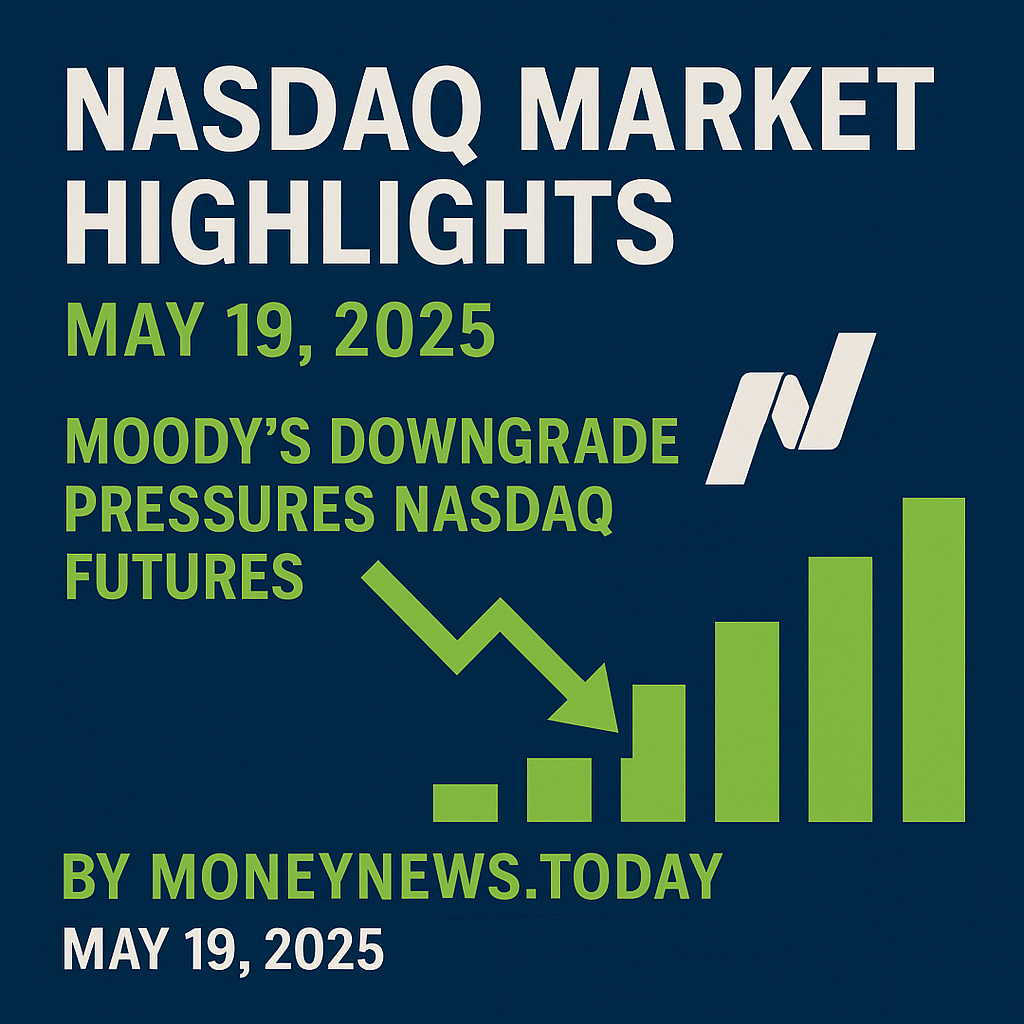 NASDAQ MARKET HIGHLIGHTS

MAY 19, 2025

MOODY'S DOWNGRADE PRESSURES NASDAQ FUTURES

BY MONEYNEWS.TODAY

MAY 19, 2025